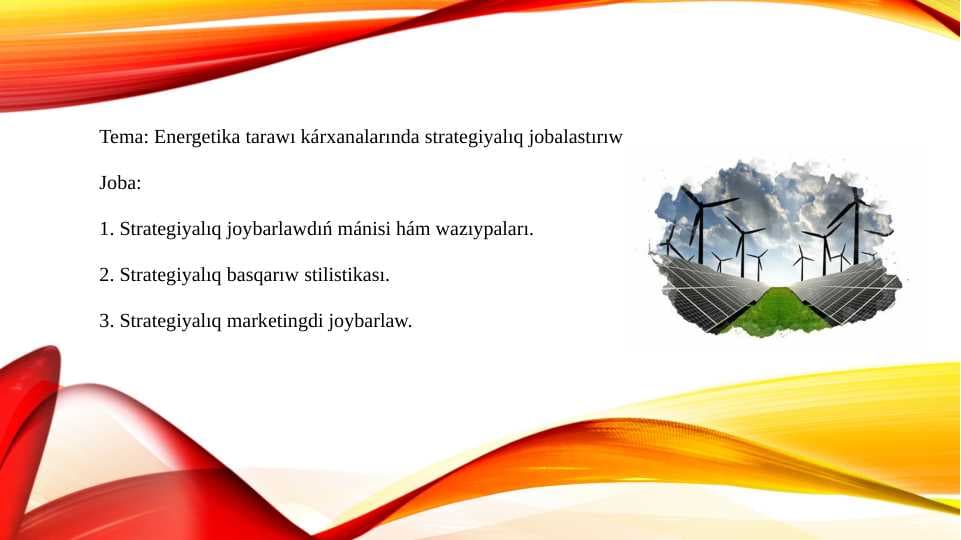 Tema: Energetika tarawı kárxanalarında strategiyalıq jobalastırıw

Joba:

1. Strategiyalıq joybarlawdıń mánisi hám wazıypaları.

2. Strategiyalıq basqarıw stilistikası.

3. Strategiyalıq marketingdi joybarlaw.